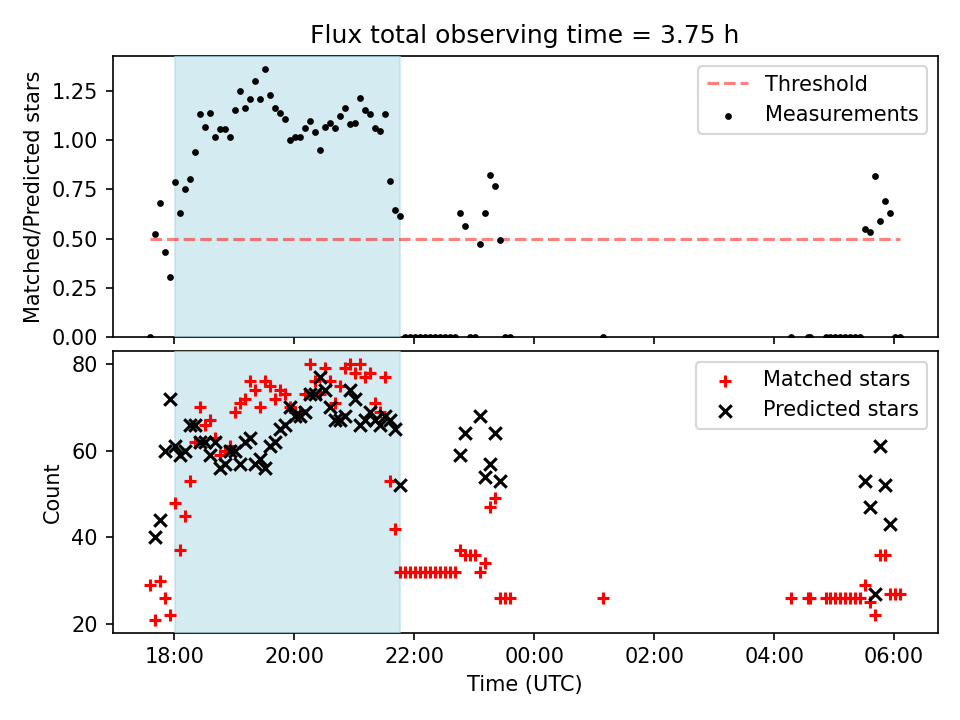 Flux total observing time = 3.75 h

Matched/Predicted stars

1.25
1.00
0.75
0.50
0.25
0.00

Threshold
Measurements

Count

80
60
40
20

Matched stars
Predicted stars

18:00
20:00
22:00
00:00
02:00
04:00
06:00

Time (UTC)